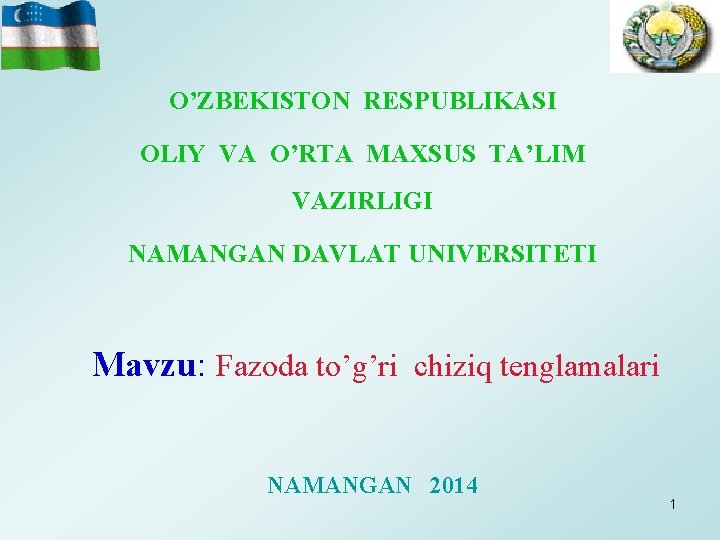 O'ZBEKISTON RESPUBLIKASI

OLIY VA O'RTA MAXSUS TA'LIM VAZIRLIGI

NAMANGAN DAVLAT UNIVERSITETI

Mavzu: Fazoda to'g'ri chiziq tenglamalari

NAMANGAN 2014

1